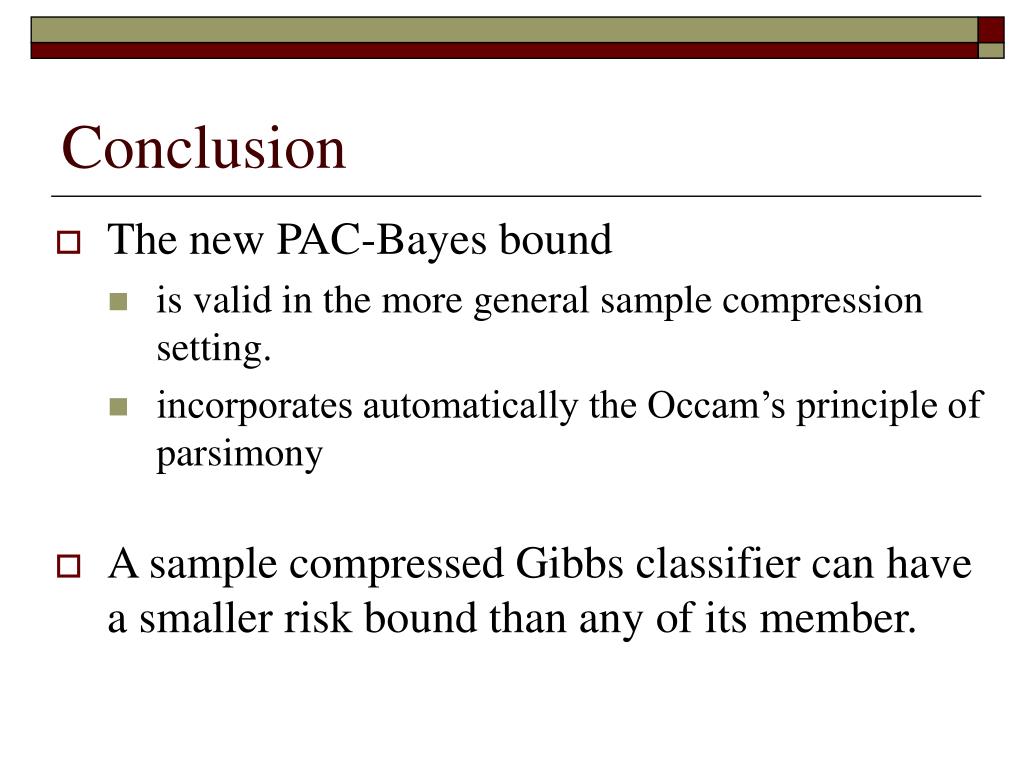 Conclusion

The new PAC-Bayes bound

is valid in the more general sample compression setting.

incorporates automatically the Occam's principle of parsimony

A sample compressed Gibbs classifier can have a smaller risk bound than any of its member.